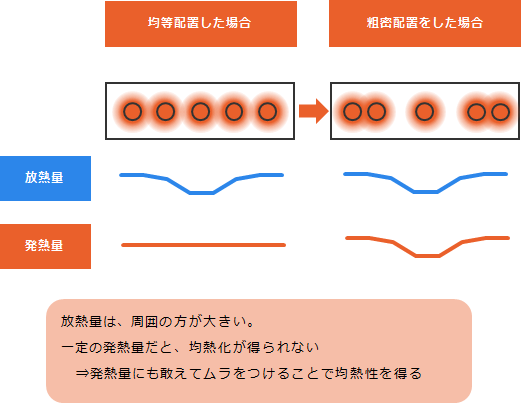 均等配置した場合

粗密配置をした場合

放熱量

発熱量

放熱量は、周囲の方が大きい。

一定の発熱量だと、均熱化が得られない

⇒発熱量にも敢えてムラをつけることで均熱性を得る